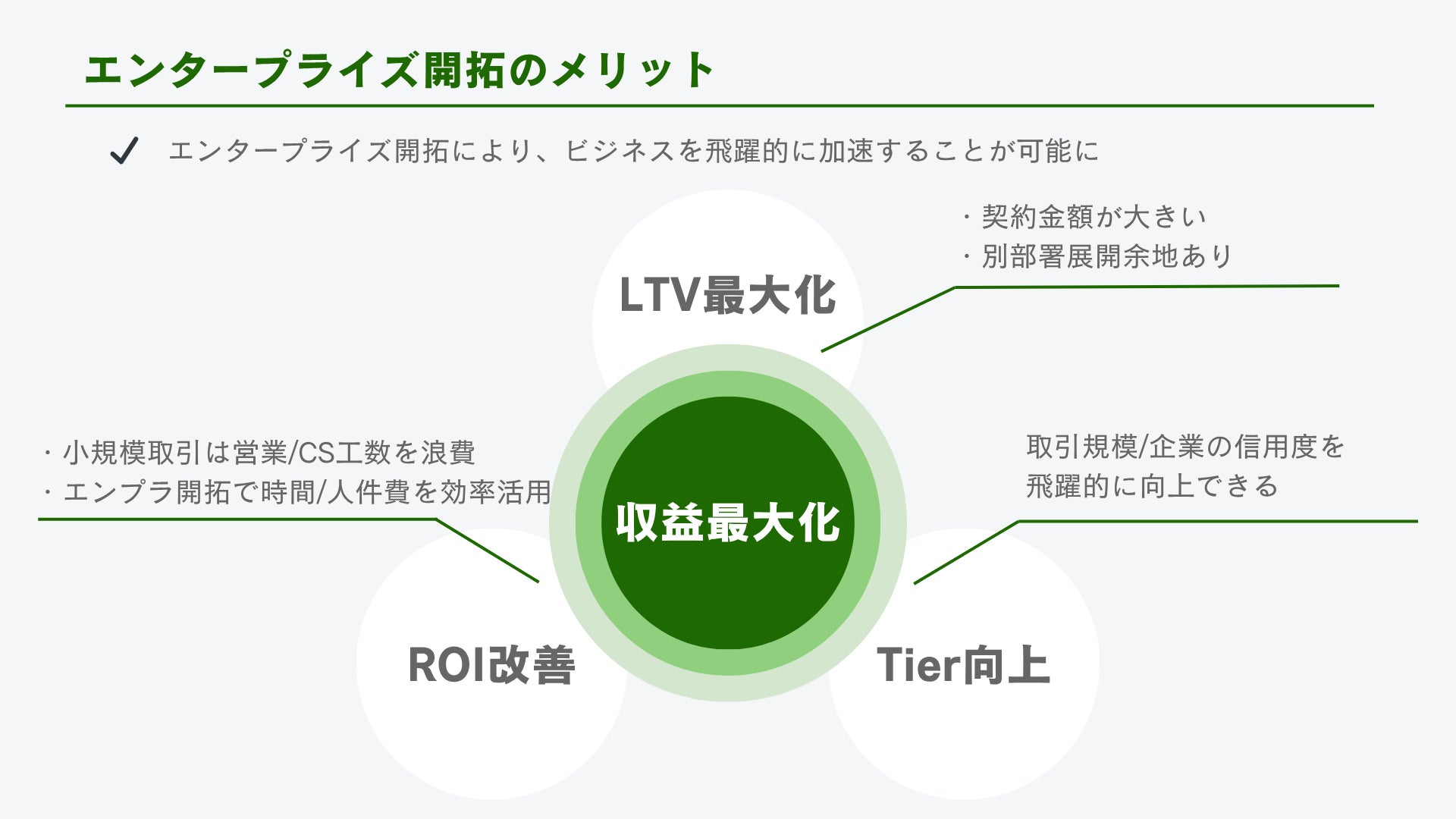 エンタープライズ開拓のメリット

✓ エンタープライズ開拓により、ビジネスを飛躍的に加速することが可能に

・契約金額が大きい
・別部署展開余地あり

LTV最大化

・小規模取引は営業/CS工数を浪費
・エンプラ開拓で時間/人件費を効率活用

収益最大化

取引規模/企業の信用度を飛躍的に向上できる

ROI改善

Tier向上